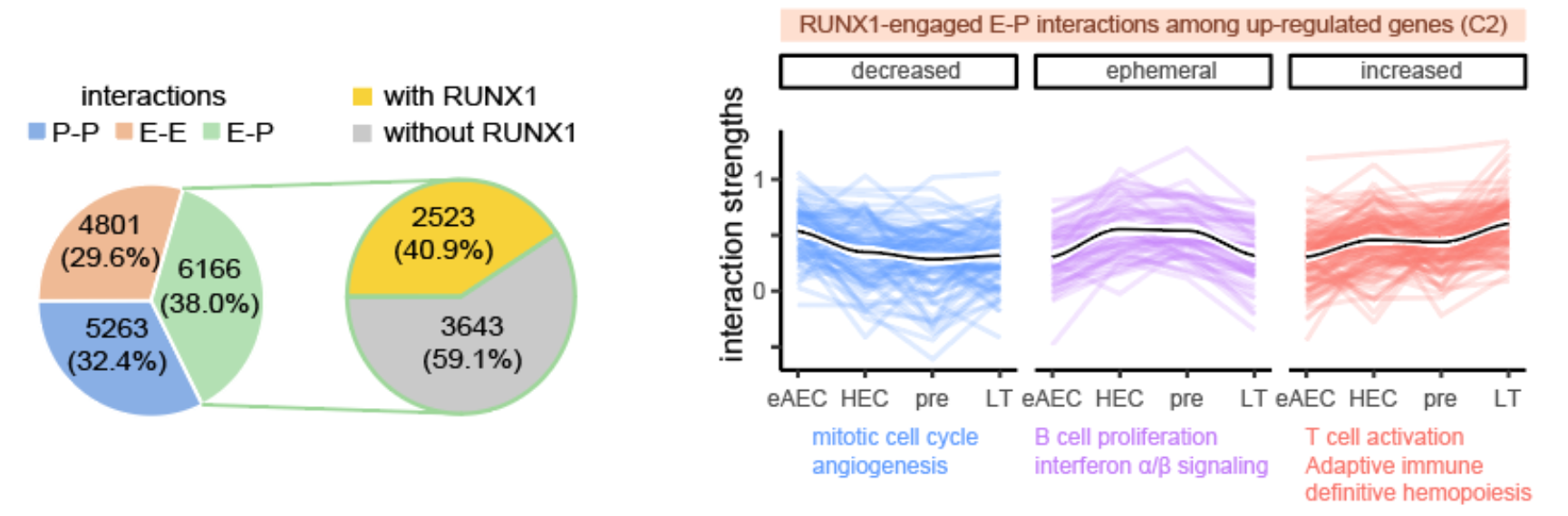 interactions
P-P E-E E-P
with RUNX1
without RUNX1

4801 (29.6%)
6166 (38.0%)
5263 (32.4%)
2523 (40.9%)
3643 (59.1%)

RUNX1-engaged E-P interactions among up-regulated genes (C2)

decreased
ephemeral
increased

interaction strengths
1
0

eAEC HEC pre LT eAEC HEC pre LT eAEC HEC pre LT

mitotic cell cycle
angiogenesis

B cell proliferation
interferon α/β signaling

T cell activation
Adaptive immune
definitive hemopoiesis